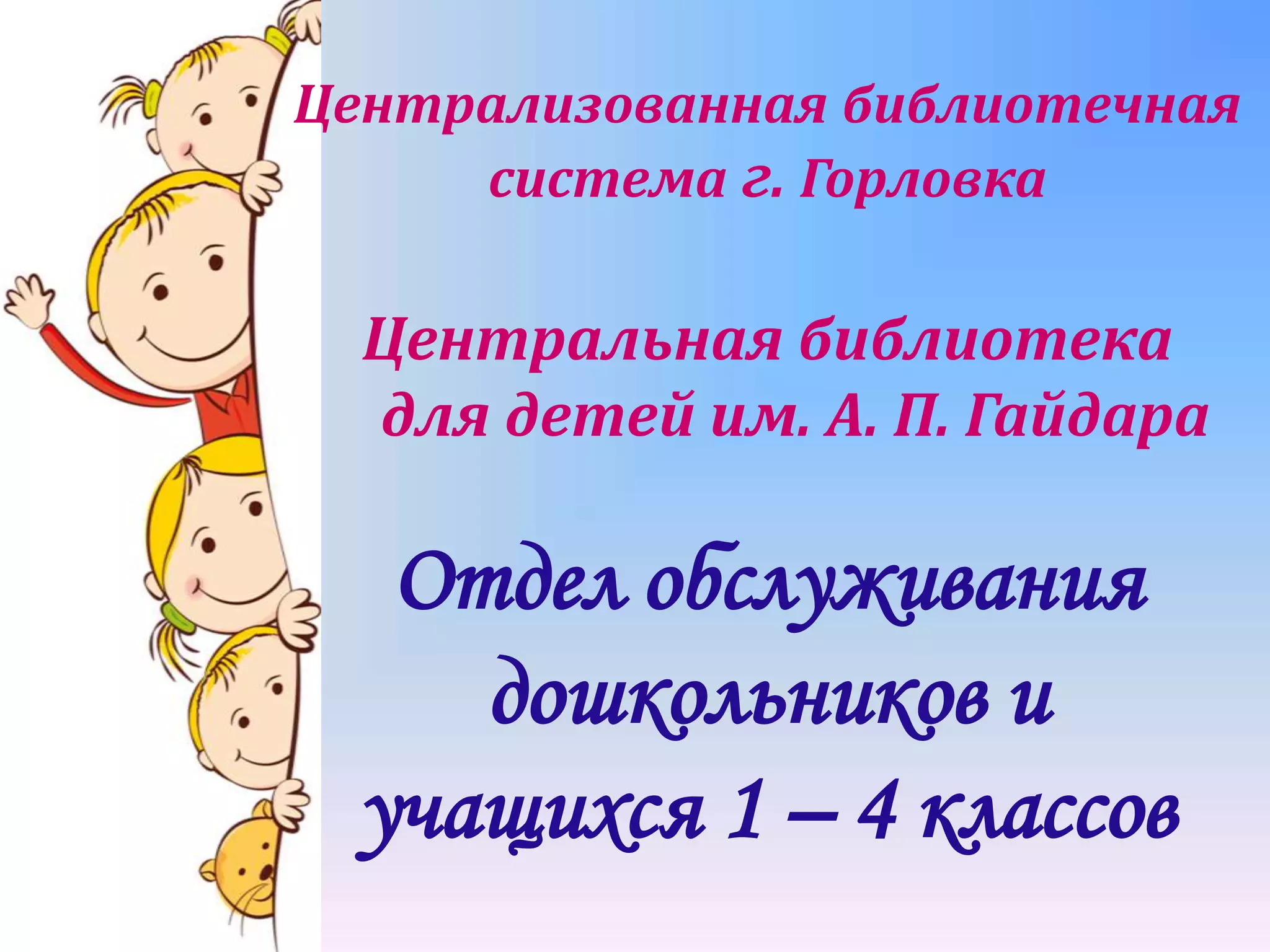 Централизованная библиотечная система г. Горловка

Центральная библиотека для детей им. А. П. Гайдара

Отдел обслуживания дошкольников и учащихся 1 – 4 классов